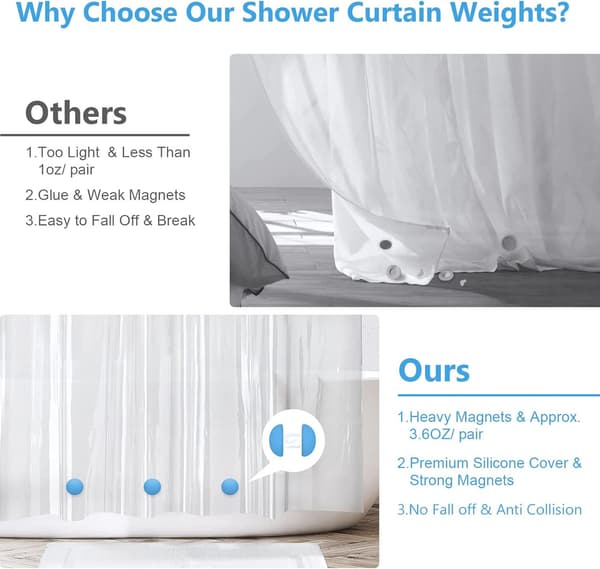 Why Choose Our Shower Curtain Weights?

Others

1.Too Light & Less Than 1oz/ pair

2.Glue & Weak Magnets

3.Easy to Fall Off & Break

Ours

1.Heavy Magnets & Approx. 3.6OZ/ pair

2.Premium Silicone Cover & Strong Magnets

3.No Fall off & Anti Collision